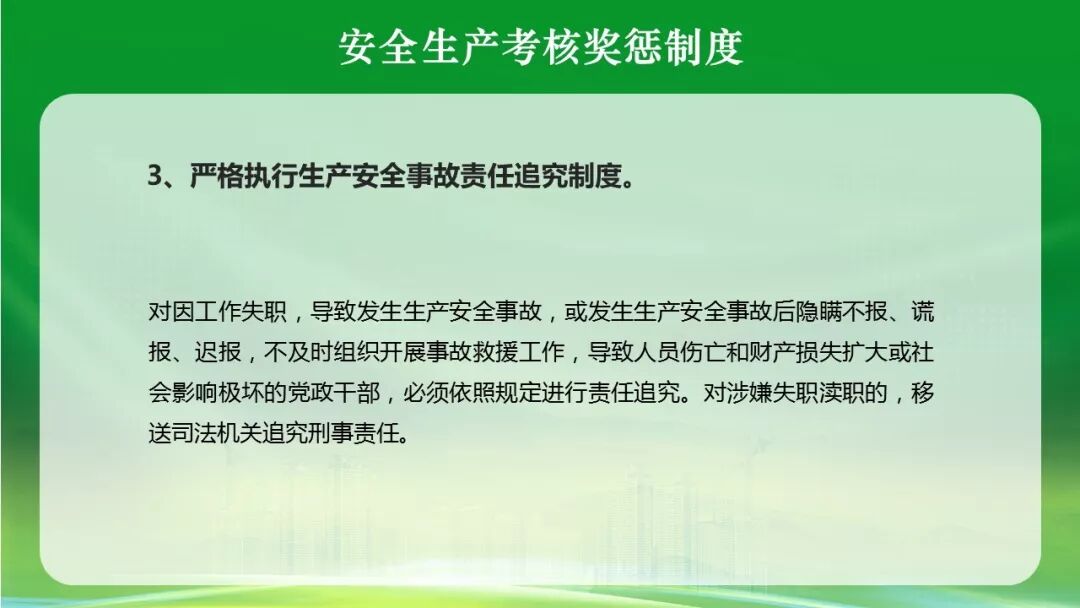 安全生产考核奖惩制度

3、严格执行生产安全事故责任追究制度。

对因工作失职，导致发生生产安全事故，或发生生产安全事故后隐瞒不报、谎报、迟报，不及时组织开展事故救援工作，导致人员伤亡和财产损失扩大或社会影响极坏的党政干部，必须依照规定进行责任追究。对涉嫌失职渎职的，移送司法机关追究刑事责任。